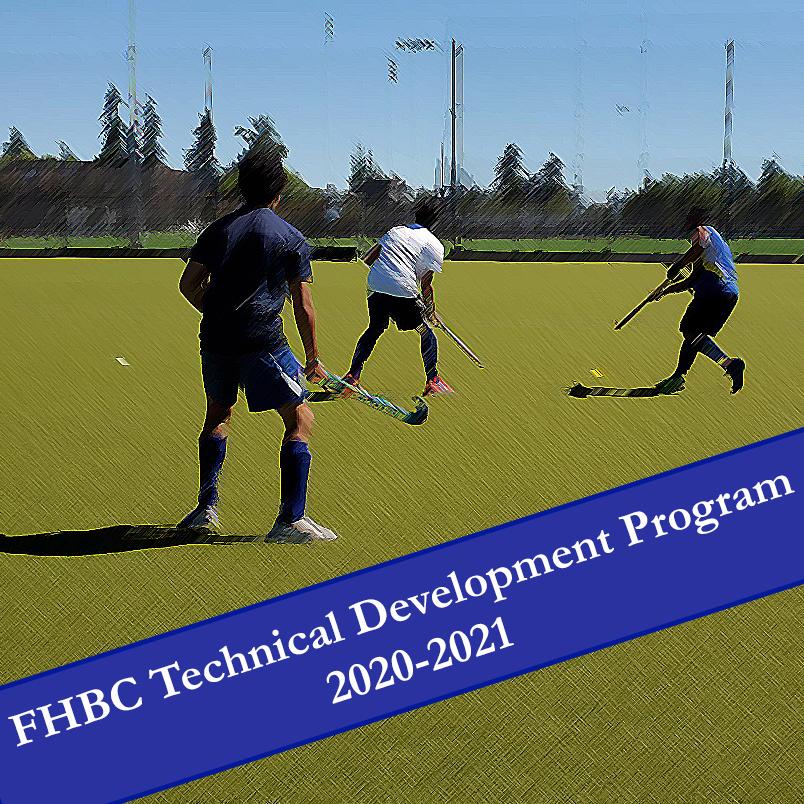 FHBC Technical Development Program
2020-2021